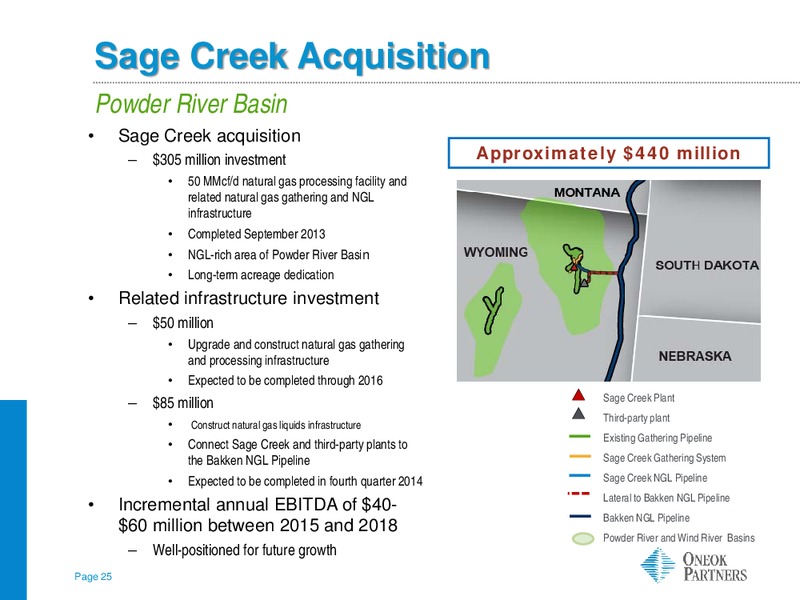 Sage Creek Acquisition

Powder River Basin

• Sage Creek acquisition
– $305 million investment
• 50 MMcf/d natural gas processing facility and related natural gas gathering and NGL infrastructure
• Completed September 2013
• NGL-rich area of Powder River Basin
• Long-term acreage dedication
• Related infrastructure investment
– $50 million
• Upgrade and construct natural gas gathering and processing infrastructure
• Expected to be completed through 2016
– $85 million
• Construct natural gas liquids infrastructure
• Connect Sage Creek and third-party plants to the Bakken NGL Pipeline
• Expected to be completed in fourth quarter 2014
• Incremental annual EBITDA of $40-$60 million between 2015 and 2018
– Well-positioned for future growth

Approximately $440 million

MONTANA
WYOMING
SOUTH DAKOTA
NEBRASKA

Sage Creek Plant
Third-party plant
Existing Gathering Pipeline
Sage Creek Gathering System
Sage Creek NGL Pipeline
Lateral to Bakken NGL Pipeline
Bakken NGL Pipeline
Powder River and Wind River Basins

ONEOK PARTNERS

Page 25